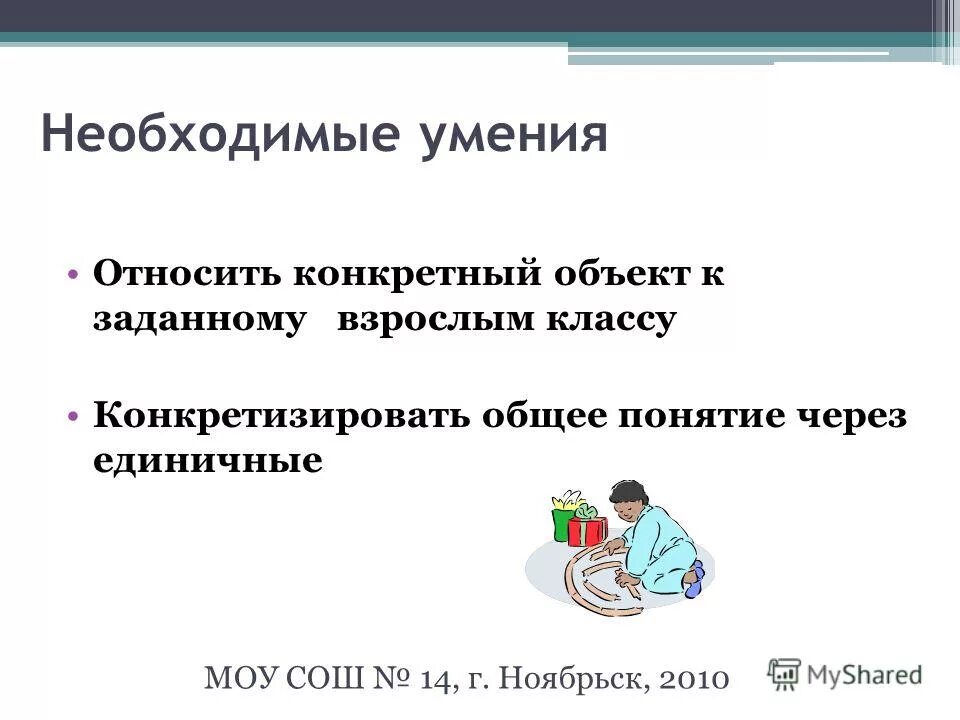 Необходимые умения

• Относить конкретный объект к заданному взрослым классу

• Конкретизировать общее понятие через единичные

МОУ СОШ № 14, г. Ноябрьск, 2010

MyShared